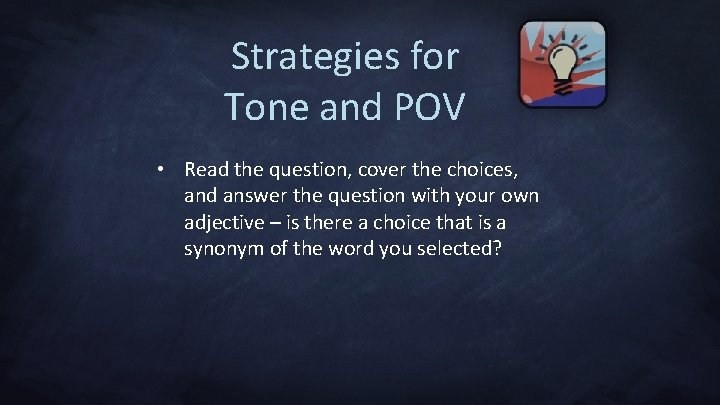 Strategies for Tone and POV

• Read the question, cover the choices, and answer the question with your own adjective – is there a choice that is a synonym of the word you selected?